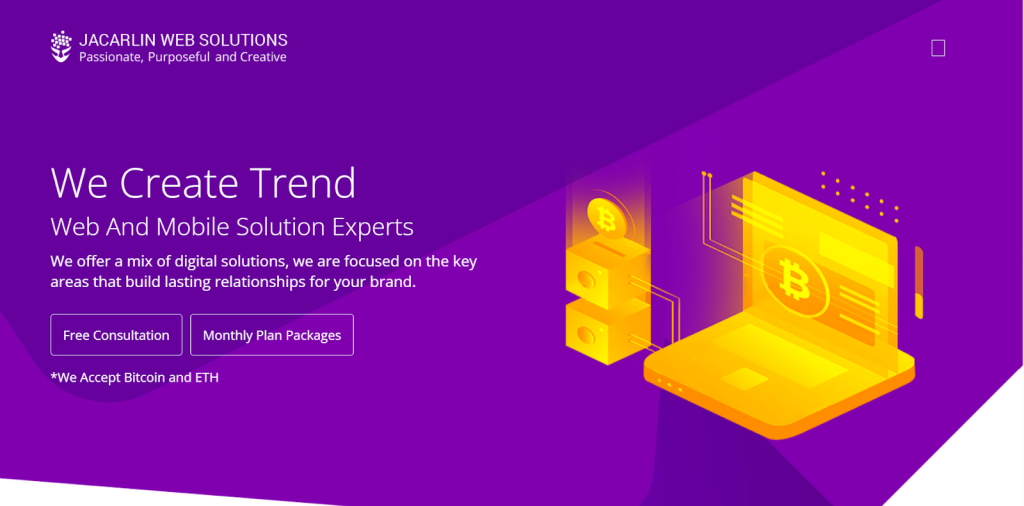 JACARLIN WEB SOLUTIONS
Passionate, Purposeful and Creative

We Create Trend
Web And Mobile Solution Experts
We offer a mix of digital solutions, we are focused on the key areas that build lasting relationships for your brand.

Free Consultation
Monthly Plan Packages

*We Accept Bitcoin and ETH